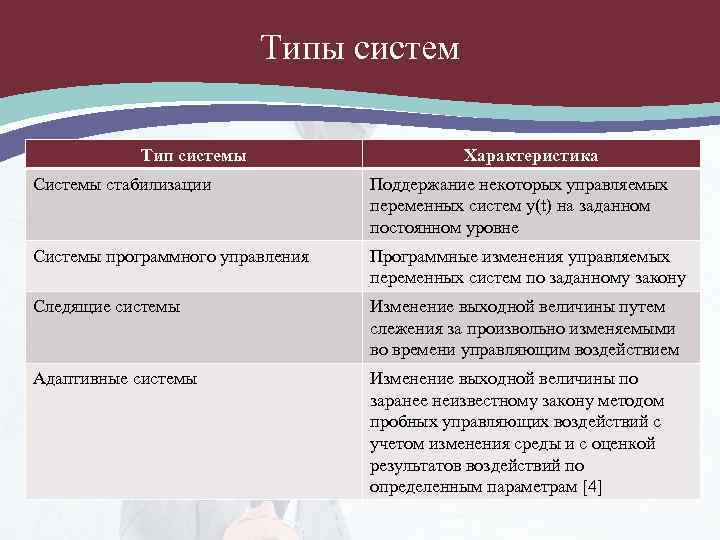 Типы систем

| Тип системы | Характеристика |
|---|---|
| Системы стабилизации | Поддержание некоторых управляемых переменных систем y(t) на заданном постоянном уровне |
| Системы программного управления | Программные изменения управляемых переменных систем по заданному закону |
| Следящие системы | Изменение выходной величины путем слежения за произвольно изменяемыми во времени управляющим воздействием |
| Адаптивные системы | Изменение выходной величины по заранее неизвестному закону методом пробных управляющих воздействий с учетом изменения среды и с оценкой результатов воздействий по определенным параметрам [4] |